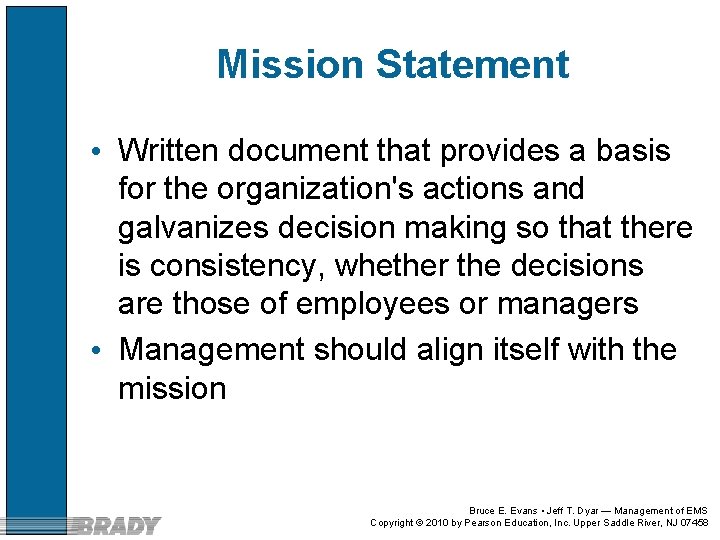 Mission Statement

• Written document that provides a basis for the organization's actions and galvanizes decision making so that there is consistency, whether the decisions are those of employees or managers

• Management should align itself with the mission

BRADY

Bruce E. Evans • Jeff T. Dyar — Management of EMS
Copyright © 2010 by Pearson Education, Inc. Upper Saddle River, NJ 07458